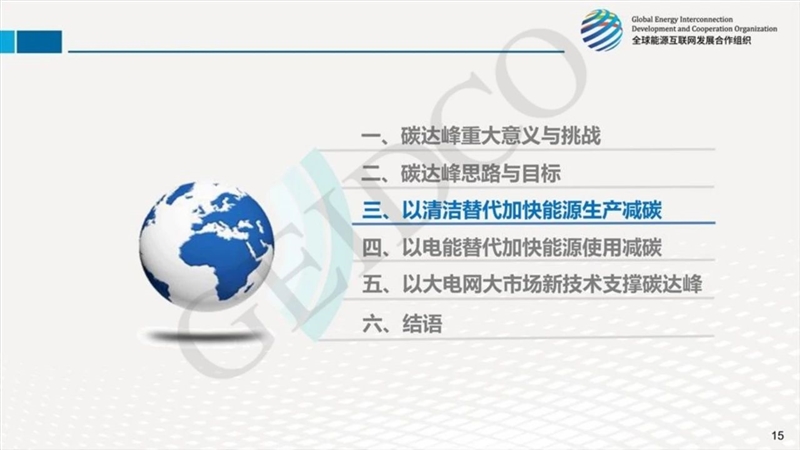 Global Energy Interconnection
Development and Cooperation Organization
全球能源互联网发展合作组织

GEIDCO

一、碳达峰重大意义与挑战

二、碳达峰思路与目标

三、以清洁替代加快能源生产减碳

四、以电能替代加快能源使用减碳

五、以大电网大市场新技术支撑碳达峰

六、结语

15